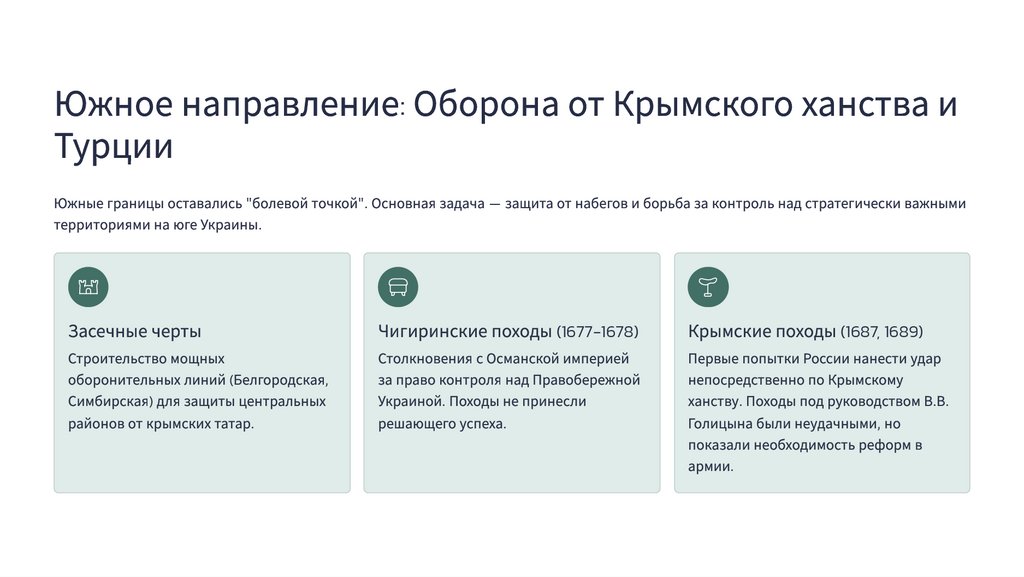 Южное направление: Оборона от Крымского ханства и Турции

Южные границы оставались "болевой точкой". Основная задача — защита от набегов и борьба за контроль над стратегически важными территориями на юге Украины.

Засечные черты

Строительство мощных оборонительных линий (Белгородская, Симбирская) для защиты центральных районов от крымских татар.

Чигиринские походы (1677–1678)

Столкновения с Османской империей за право контроля над Правобережной Украиной. Походы не принесли решающего успеха.

Крымские походы (1687, 1689)

Первые попытки России нанести удар непосредственно по Крымскому ханству. Походы под руководством В.В. Голицына были неудачными, но показали необходимость реформ в армии.